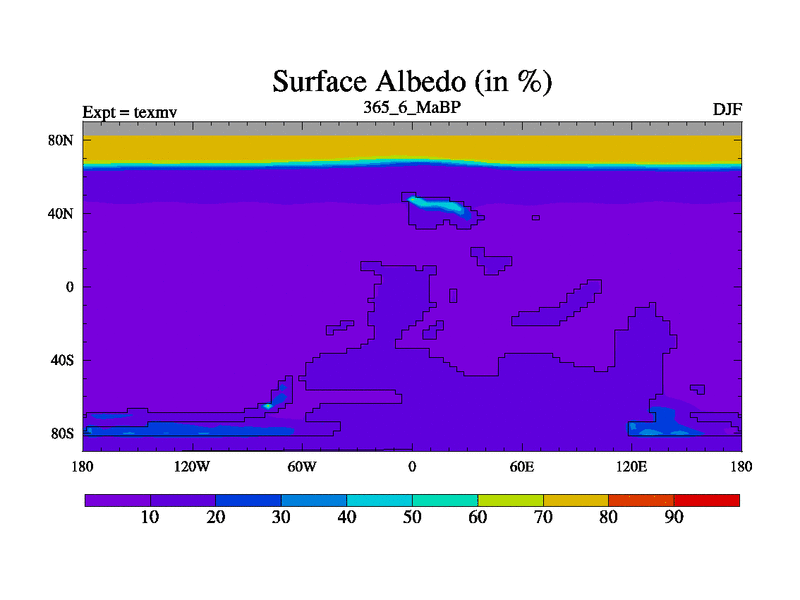 Surface Albedo (in %)

Expt = texmv

365_6_MaBP

DJF

80N
40N
0
40S
80S

180
120W
60W
0
60E
120E
180

10
20
30
40
50
60
70
80
90